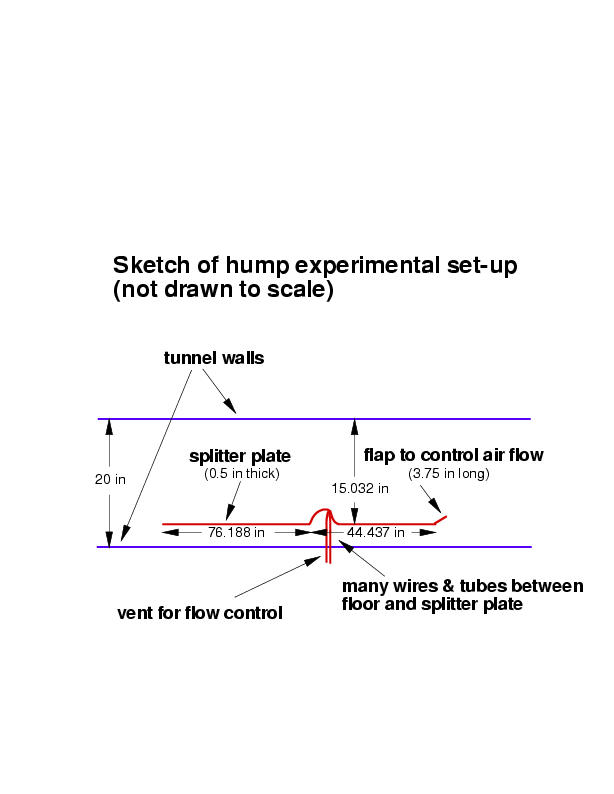 Sketch of hump experimental set-up
(not drawn to scale)

tunnel walls

20 in

splitter plate
(0.5 in thick)

flap to control air flow
(3.75 in long)

15.032 in

76.188 in

44.437 in

many wires & tubes between floor and splitter plate

vent for flow control